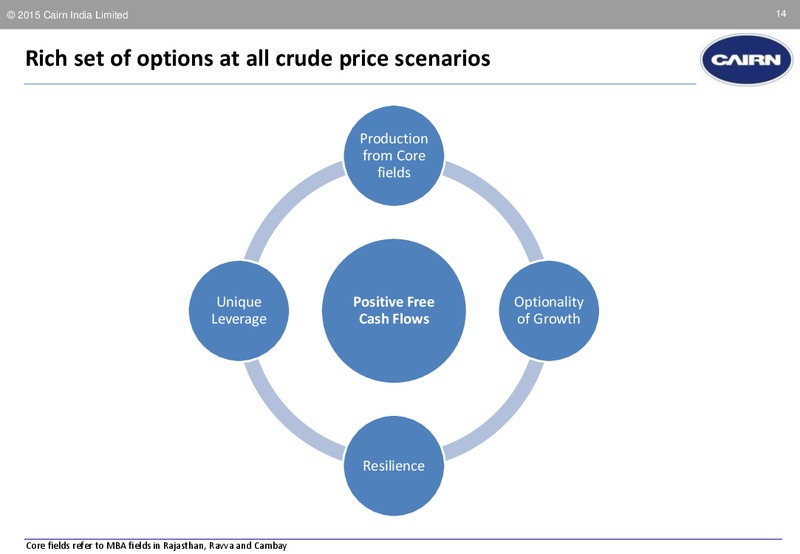 © 2015 Cairn India Limited

14

Rich set of options at all crude price scenarios

CAIRN

Production from Core fields

Unique Leverage

Positive Free Cash Flows

Optionality of Growth

Resilience

Core fields refer to MBA fields in Rajasthan, Ravva and Cambay